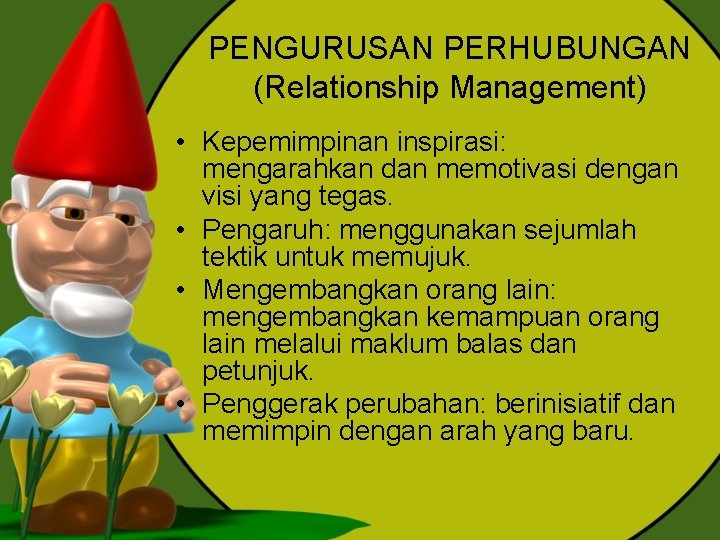 PENGURUSAN PERHUBUNGAN
(Relationship Management)

• Kepemimpinan inspirasi: mengarahkan dan memotivasi dengan visi yang tegas.
• Pengaruh: menggunakan sejumlah tektik untuk memujuk.
• Mengembangkan orang lain: mengembangkan kemampuan orang lain melalui maklum balas dan petunjuk.
• Penggerak perubahan: berinisiatif dan memimpin dengan arah yang baru.